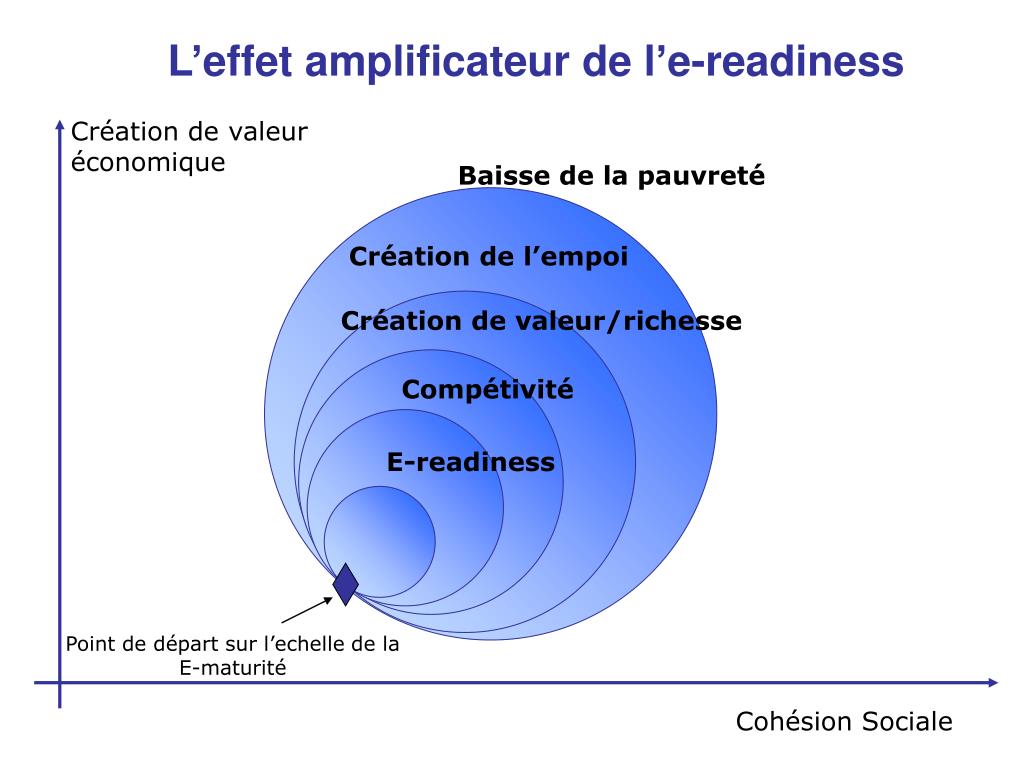 L’effet amplificateur de l’e-readiness

Création de valeur économique

Baisse de la pauvreté

Création de l’empoi

Création de valeur/richesse

Compétivité

E-readiness

Point de départ sur l’echelle de la E-maturité

Cohésion Sociale